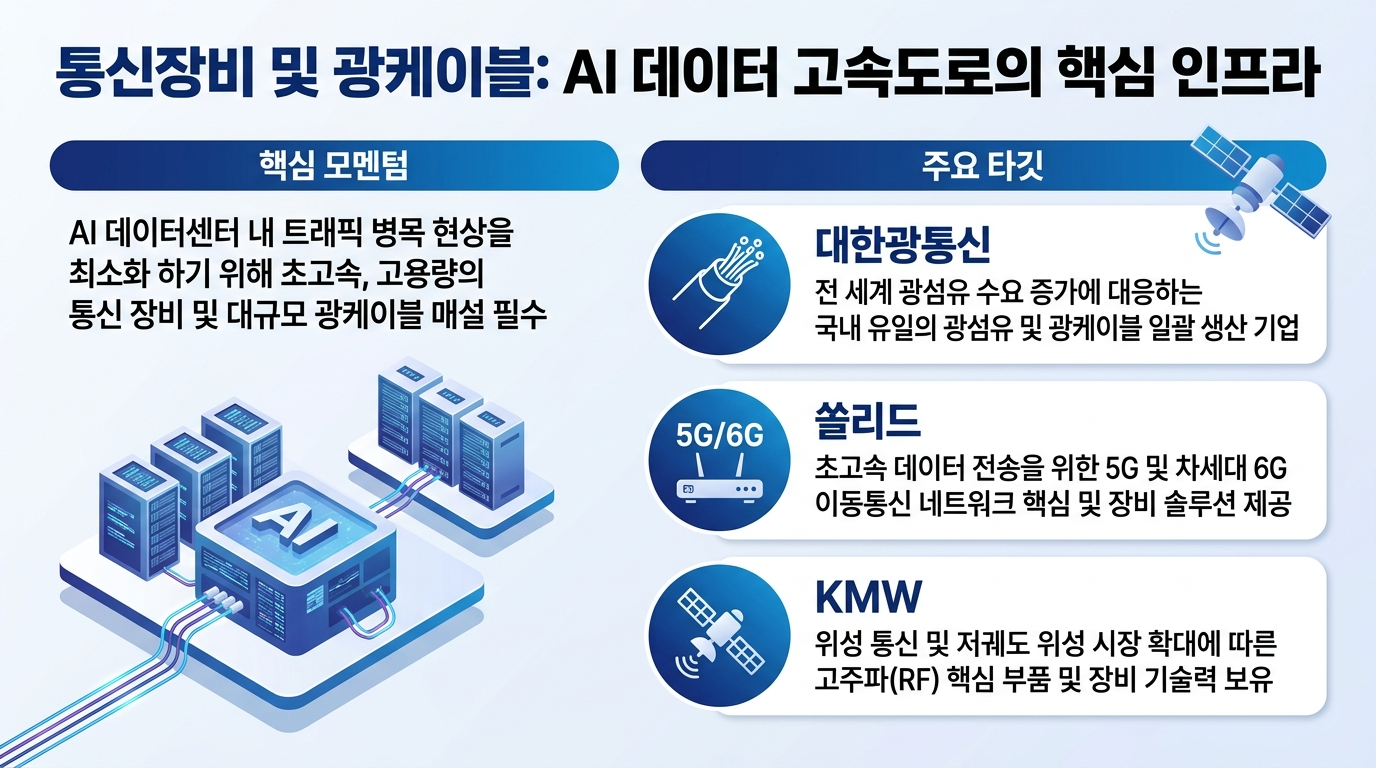 통신장비 및 광케이블: AI 데이터 고속도로의 핵심 인프라

핵심 모멘텀

AI 데이터센터 내 트래픽 병목 현상을 최소화 하기 위해 초고속, 고용량의 통신 장비 및 대규모 광케이블 매설 필수

AI

주요 타깃

대한광통신
전 세계 광섬유 수요 증가에 대응하는 국내 유일의 광섬유 및 광케이블 일괄 생산 기업

5G/6G

쏠리드
초고속 데이터 전송을 위한 5G 및 차세대 6G 이동통신 네트워크 핵심 및 장비 솔루션 제공

KMW
위성 통신 및 저궤도 위성 시장 확대에 따른 고주파(RF) 핵심 부품 및 장비 기술력 보유